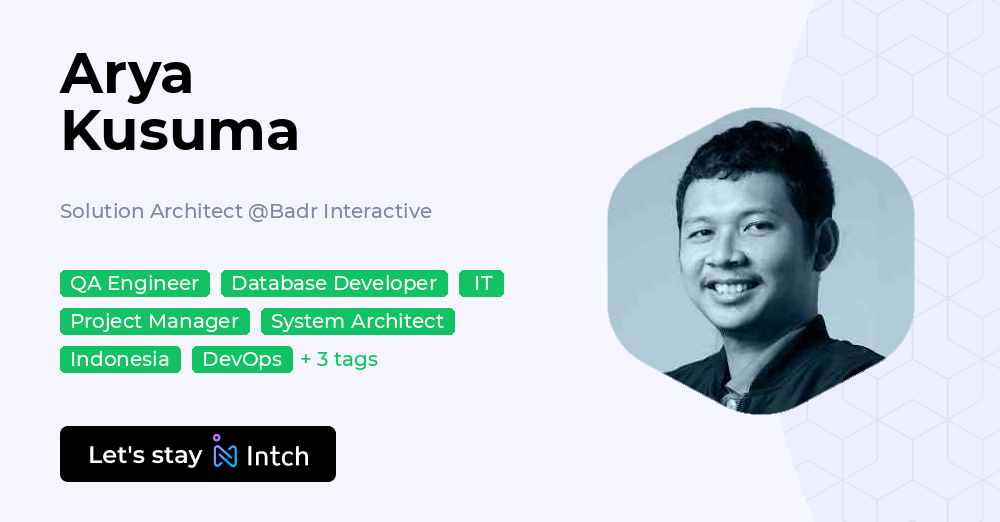 Arya Kusuma

Solution Architect @Badr Interactive

QA Engineer Database Developer IT
Project Manager System Architect
Indonesia DevOps + 3 tags

Let's stay Intch